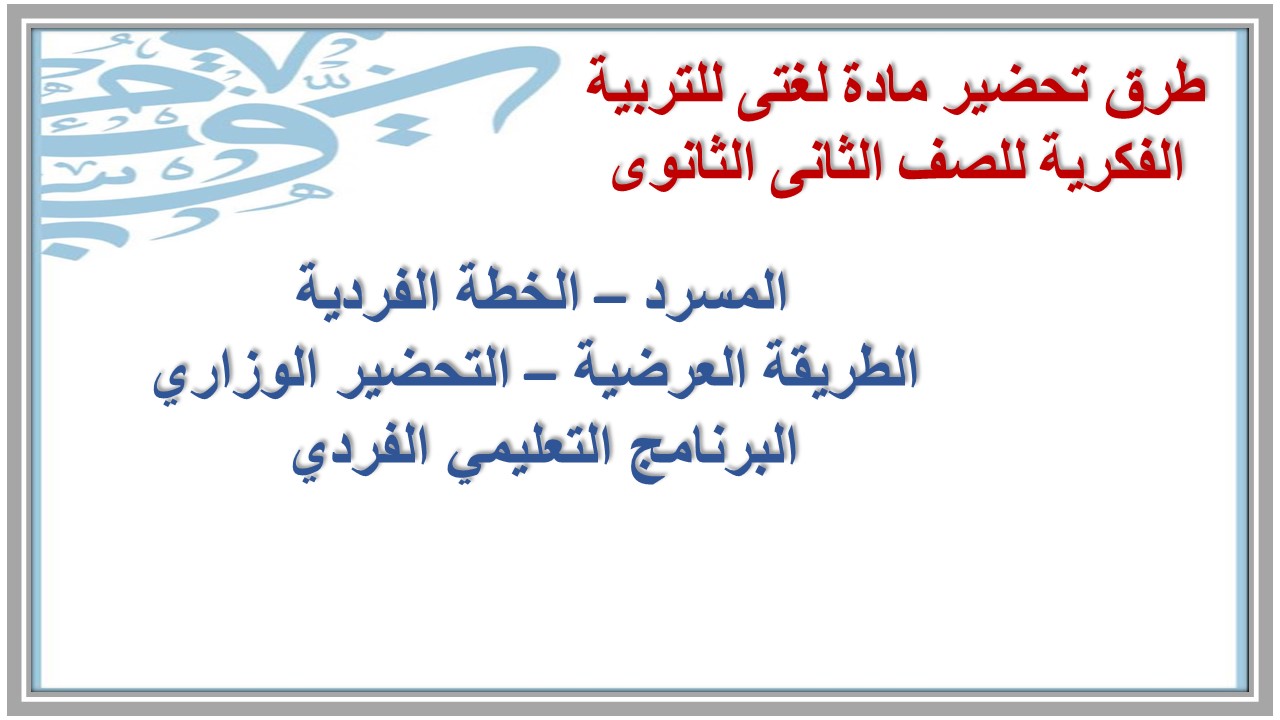 طرق تحضير مادة لغتى للتربية الفكرية للصف الثانى الثانوى

المسرد – الخطة الفردية
الطريقة العرضية – التحضير الوزاري
البرنامج التعليمي الفردي